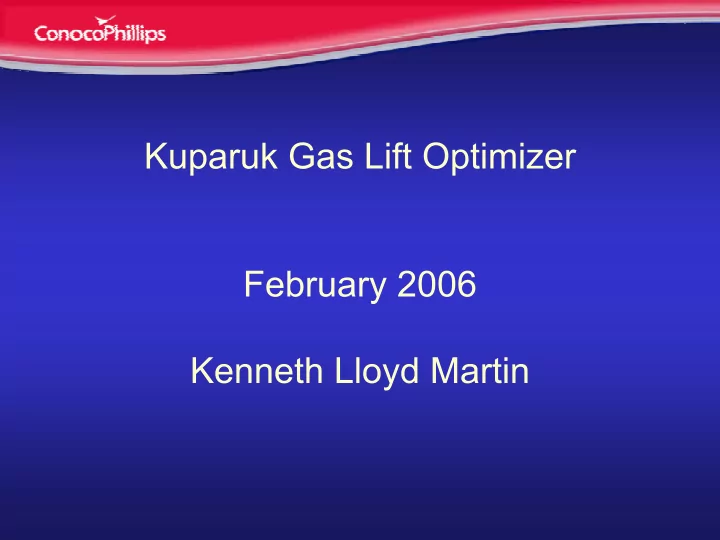 ConocoPhillips

Kuparuk Gas Lift Optimizer

February 2006

Kenneth Lloyd Martin